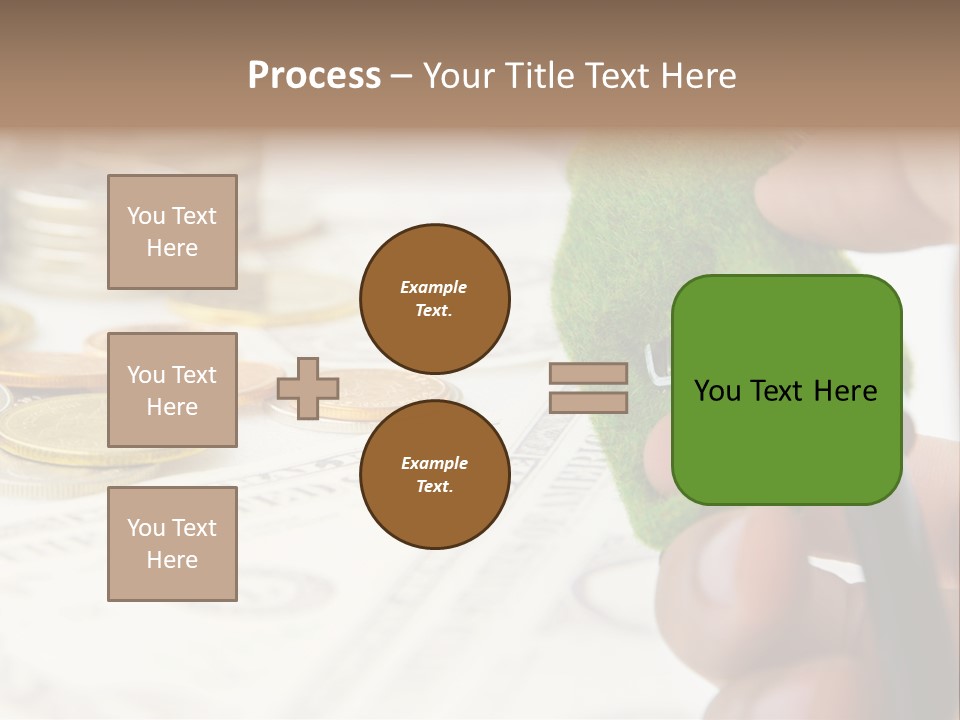 Process – Your Title Text Here

You Text Here

You Text Here

You Text Here

Example Text.

Example Text.

You Text Here